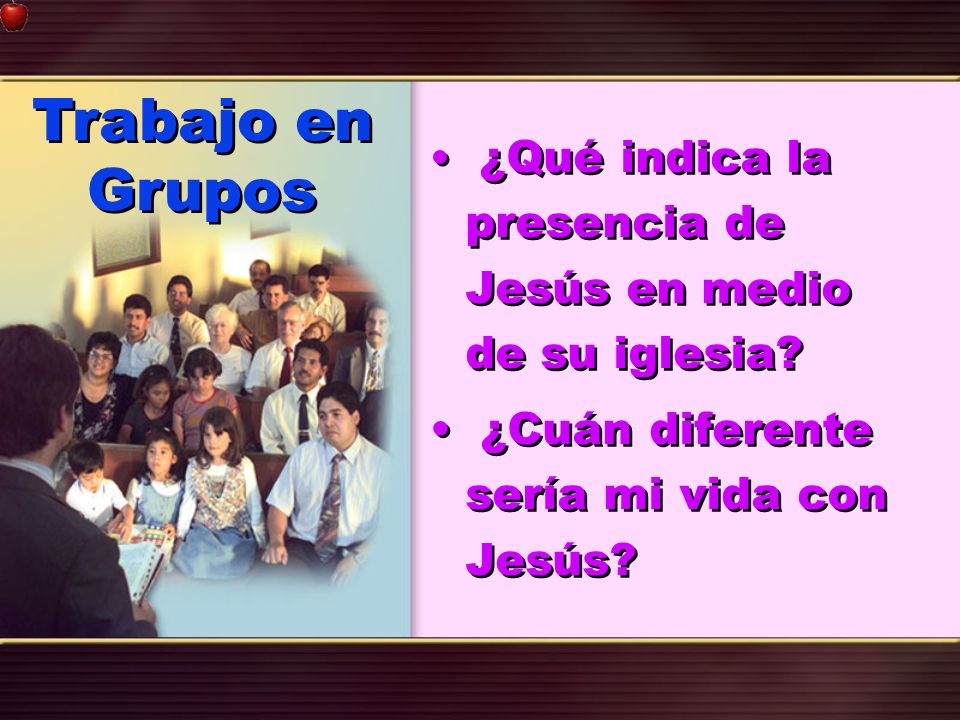 Trabajo en Grupos

• ¿Qué indica la presencia de Jesús en medio de su iglesia?

• ¿Cuán diferente sería mi vida con Jesús?